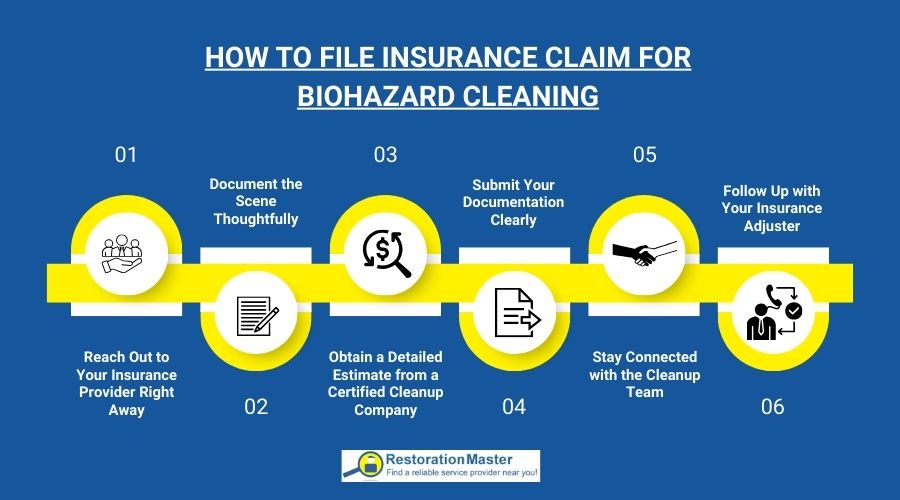 HOW TO FILE INSURANCE CLAIM FOR BIOHAZARD CLEANING

01

Reach Out to Your Insurance Provider Right Away

Document the Scene Thoughtfully

02

03

Obtain a Detailed Estimate from a Certified Cleanup Company

Submit Your Documentation Clearly

04

05

Stay Connected with the Cleanup Team

Follow Up with Your Insurance Adjuster

06

RestorationMaster
Find a reliable service provider near you!